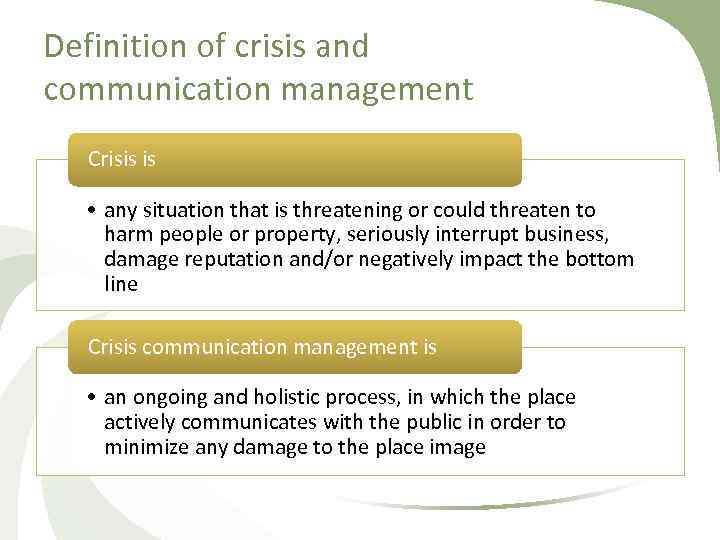 Definition of crisis and communication management

Crisis is

• any situation that is threatening or could threaten to harm people or property, seriously interrupt business, damage reputation and/or negatively impact the bottom line

Crisis communication management is

• an ongoing and holistic process, in which the place actively communicates with the public in order to minimize any damage to the place image